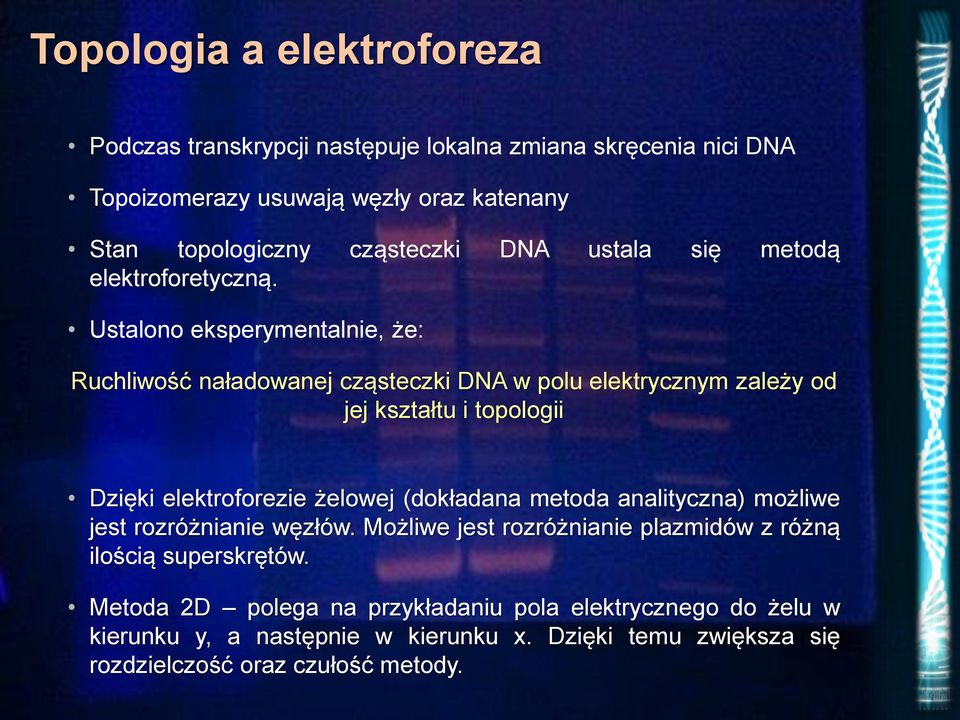 Topologia a elektroforeza

• Podczas transkrypcji następuje lokalna zmiana skręcenia nici DNA

• Topoizomerazy usuwają węzły oraz katenany

• Stan topologiczny cząsteczki DNA ustala się metodą elektroforetyczną.

• Ustalono eksperymentalnie, że:

Ruchliwość naładowanej cząsteczki DNA w polu elektrycznym zależy od jej kształtu i topologii

• Dzięki elektroforezie żelowej (dokładana metoda analityczna) możliwe jest rozróżnianie węzłów. Możliwe jest rozróżnianie plazmidów z różną ilością superskrętów.

• Metoda 2D – polega na przykładaniu pola elektrycznego do żelu w kierunku y, a następnie w kierunku x. Dzięki temu zwiększa się rozdzielczość oraz czułość metody.